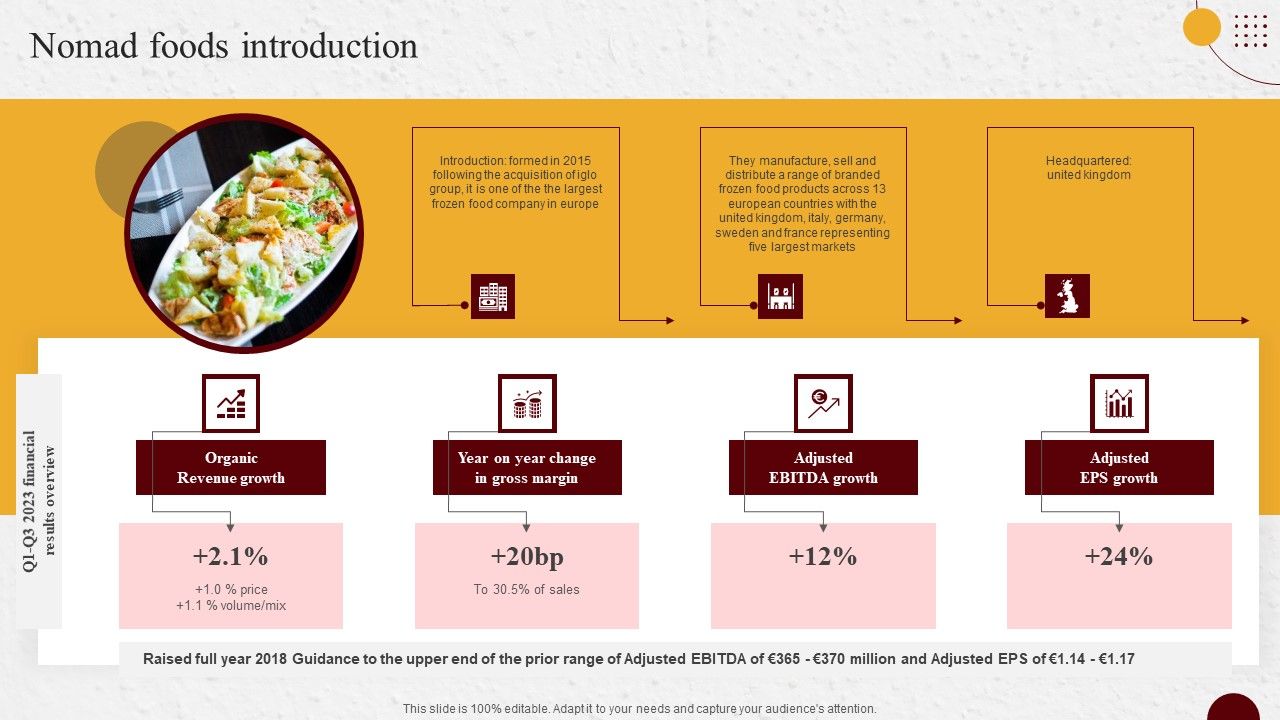 Nomad foods introduction

Introduction: formed in 2015 following the acquisition of iglo group, it is one of the the largest frozen food company in europe

They manufacture, sell and distribute a range of branded frozen food products across 13 european countries with the united kingdom, italy, germany, sweden and france representing five largest markets

Headquartered: united kingdom

Q1-Q3 2023 financial results overview

Organic Revenue growth

+2.1%

+1.0 % price
+1.1 % volume/mix

Year on year change in gross margin

+20bp

To 30.5% of sales

Adjusted EBITDA growth

+12%

Adjusted EPS growth

+24%

Raised full year 2018 Guidance to the upper end of the prior range of Adjusted EBITDA of €365 - €370 million and Adjusted EPS of €1.14 - €1.17

This slide is 100% editable. Adapt it to your needs and capture your audience's attention.